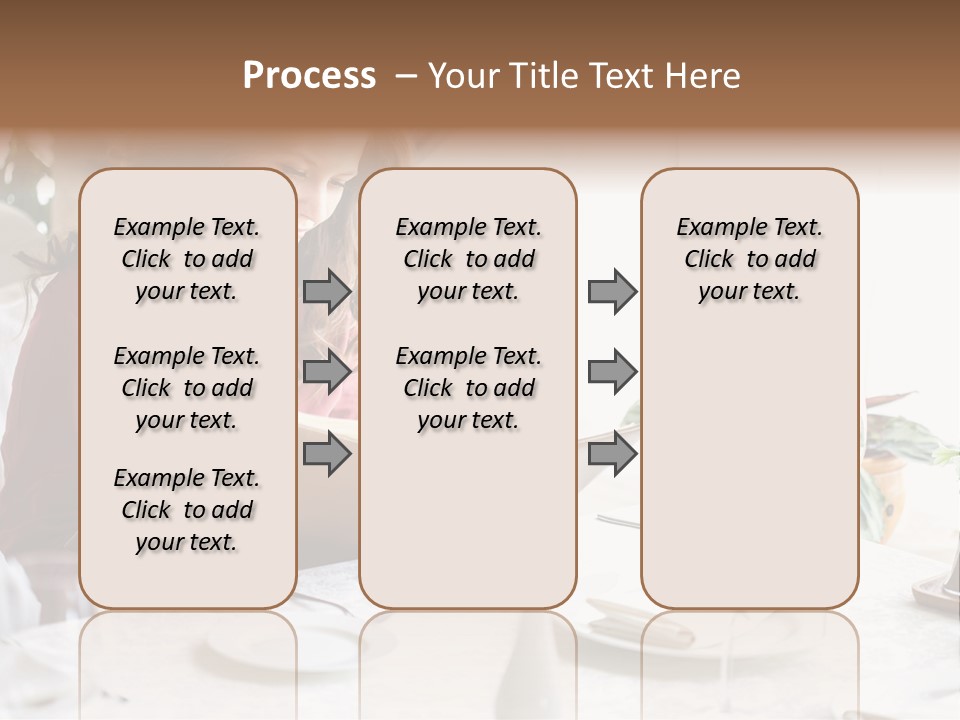 Process – Your Title Text Here

Example Text. Click to add your text.

Example Text. Click to add your text.

Example Text. Click to add your text.

Example Text. Click to add your text.

Example Text. Click to add your text.

Example Text. Click to add your text.